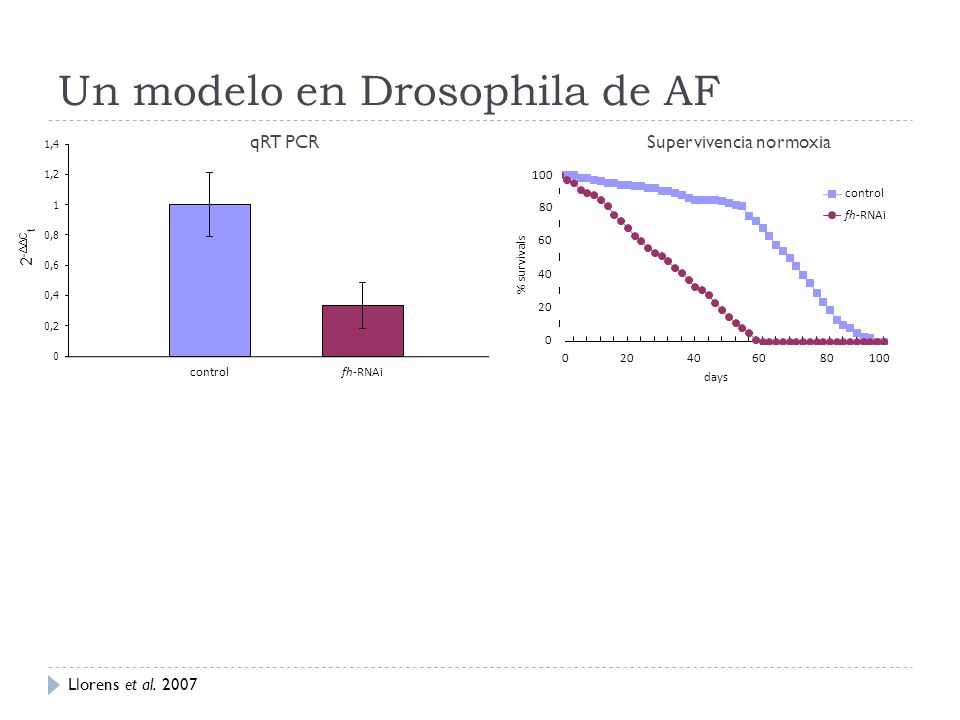 Un modelo en Drosophila de AF

qRT PCR

1,4
1,2
1
0,8
0,6
0,4
0,2
0

$2^{-\Delta\Delta C_t}$

control
fh-RNAi

Supervivencia normoxia

100
80
60
40
20
0

% survivals

0
20
40
60
80
100

days

control
fh-RNAi

Llorens et al. 2007